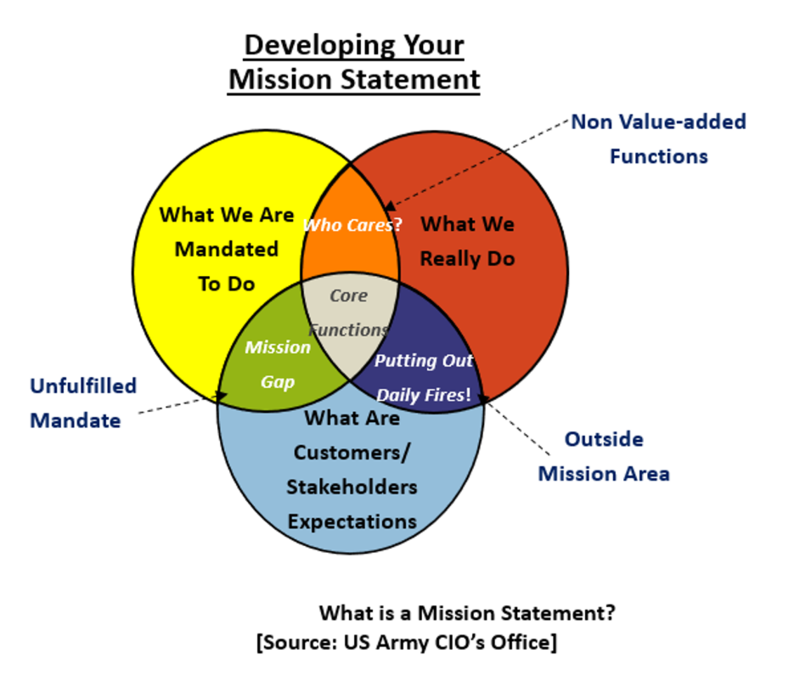 Developing Your Mission Statement

Non Value-added Functions

What We Are Mandated To Do

Who Cares?

What We Really Do

Core Functions

Mission Gap

Putting Out Daily Fires!

Unfulfilled Mandate

What Are Customers/ Stakeholders Expectations

Outside Mission Area

What is a Mission Statement?
[Source: US Army CIO's Office]